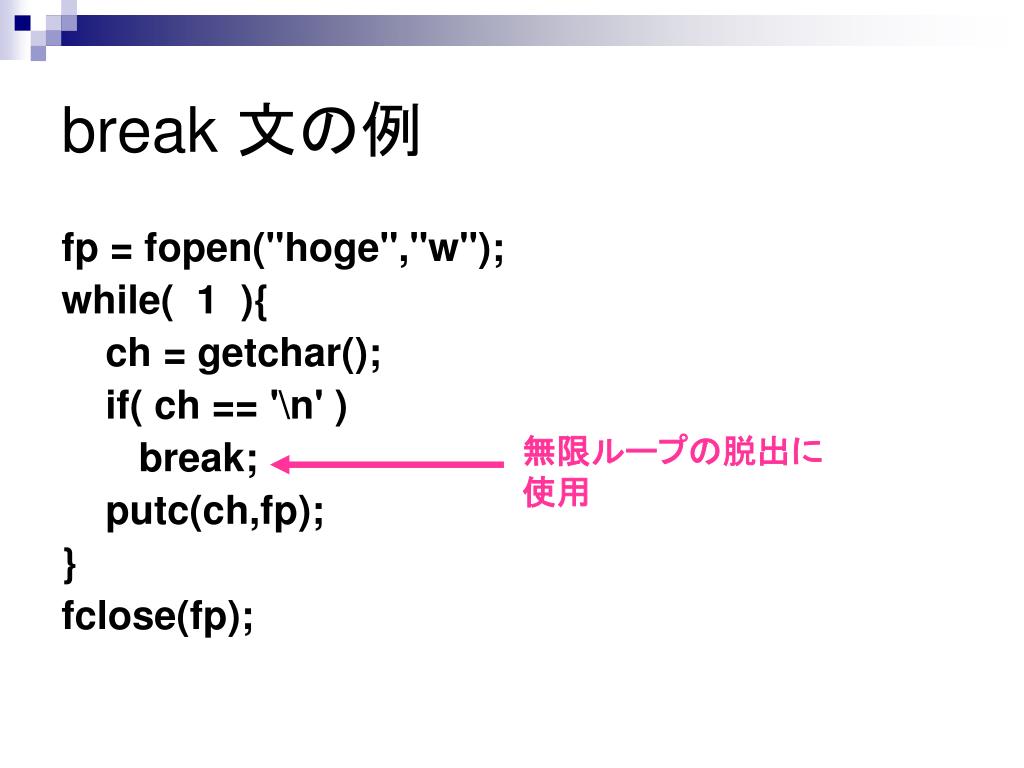 break 文の例

fp = fopen("hoge","w");
while( 1 ){
ch = getchar();
if( ch == '\n' )
break;
putc(ch,fp);
}
fclose(fp);

無限ループの脱出に使用